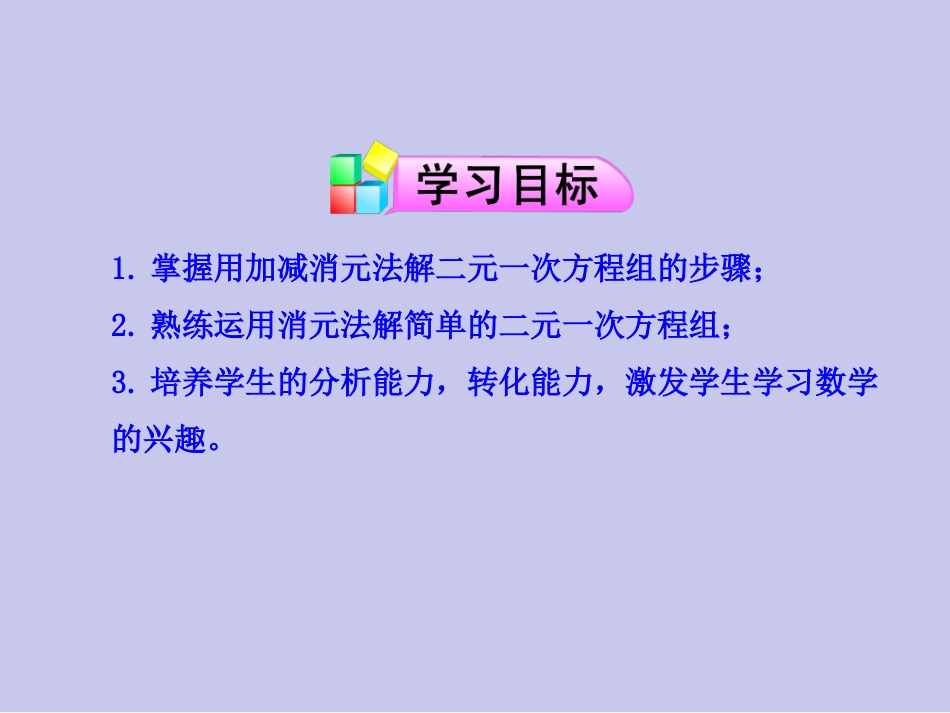 学习目标

1. 掌握用加减消元法解二元一次方程组的步骤；

2. 熟练运用消元法解简单的二元一次方程组；

3. 培养学生的分析能力，转化能力，激发学生学习数学的兴趣。